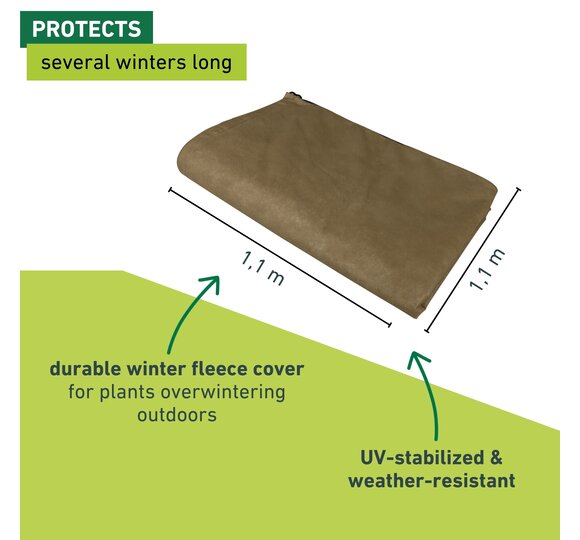 PROTECTS
several winters long

1,1 m

1,1 m

durable winter fleece cover
for plants overwintering outdoors

UV-stabilized & weather-resistant